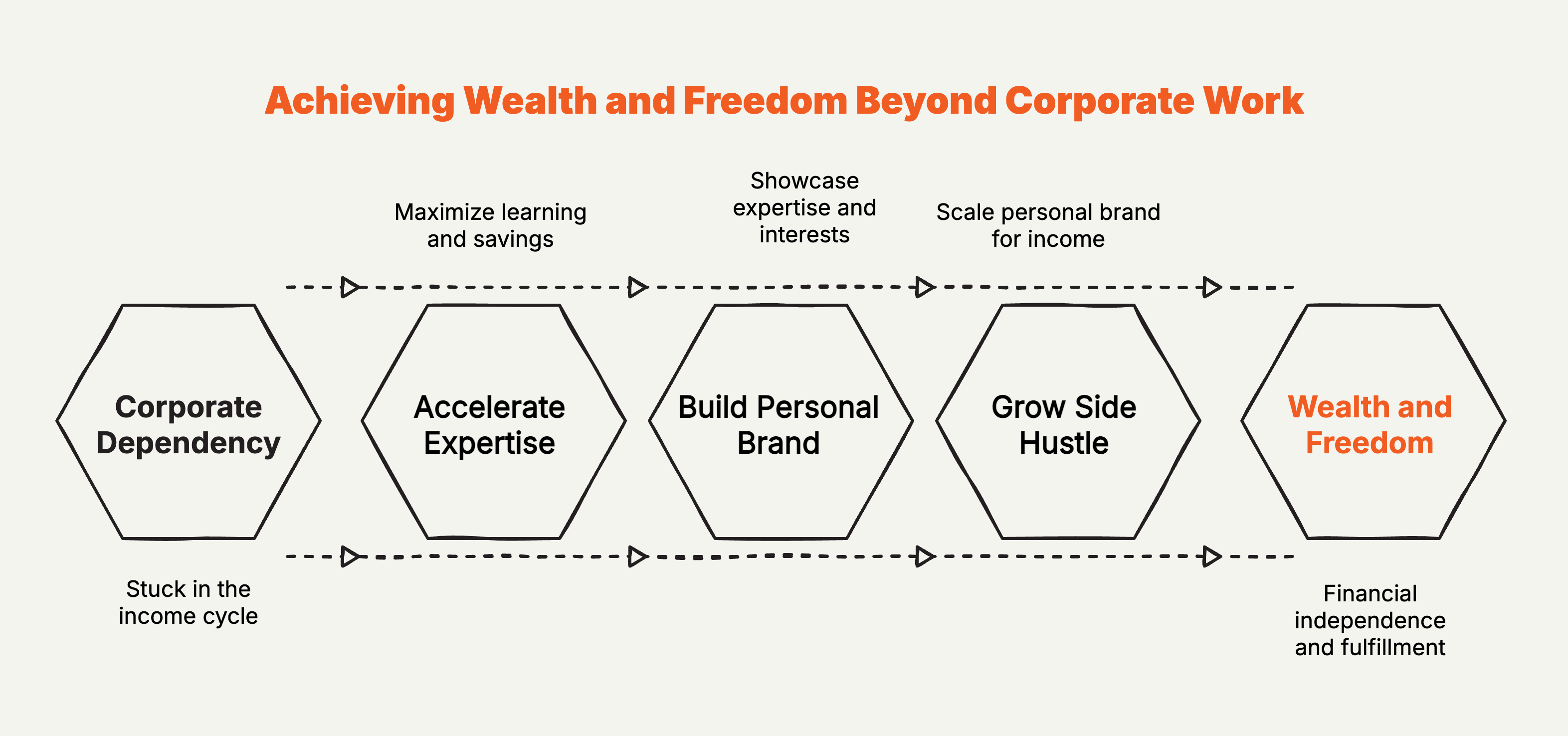 Achieving Wealth and Freedom Beyond Corporate Work

Maximize learning and savings

Showcase expertise and interests

Scale personal brand for income

Corporate Dependency

Accelerate Expertise

Build Personal Brand

Grow Side Hustle

Wealth and Freedom

Stuck in the income cycle

Financial independence and fulfillment